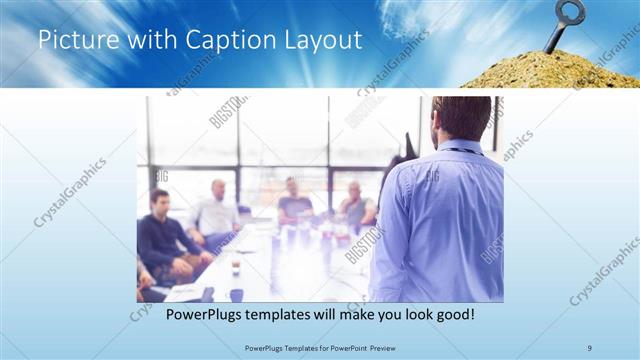 Picture with Caption Layout

CrystalGraphics

BIGSTOCK

PowerPlugs templates will make you look good!

PowerPlugs Templates for PowerPoint Preview

9